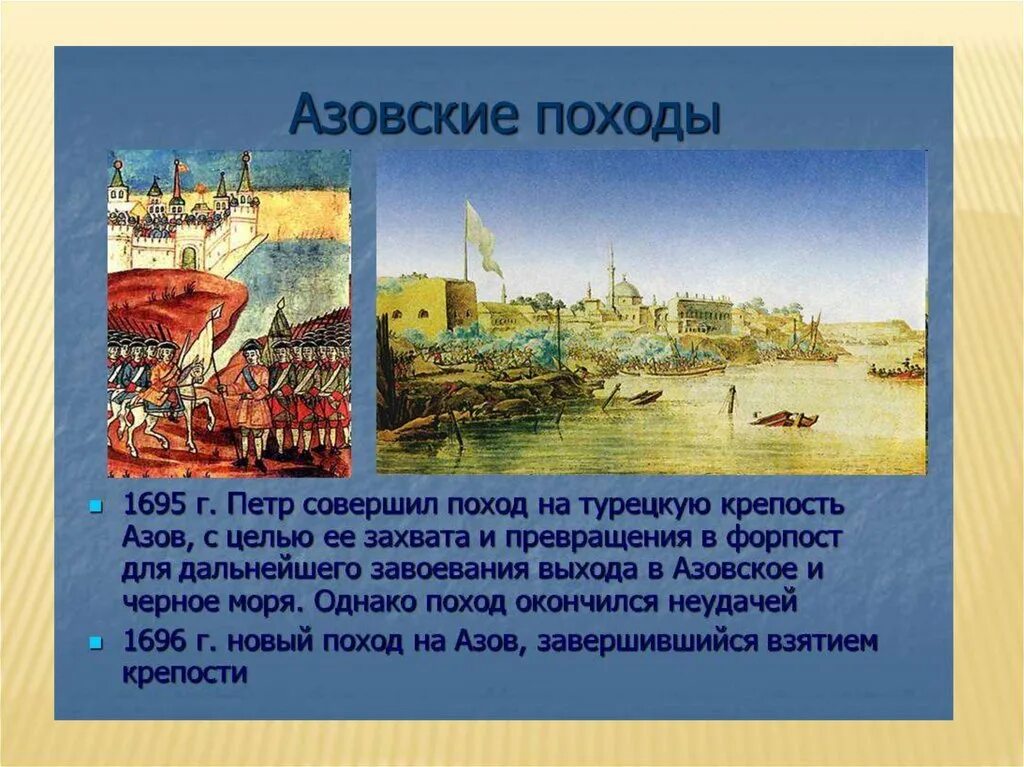 Азовские походы

1695 г. Петр совершил поход на турецкую крепость Азов, с целью ее захвата и превращения в форпост для дальнейшего завоевания выхода в Азовское и черное моря. Однако поход окончился неудачей

1696 г. новый поход на Азов, завершившийся взятием крепости